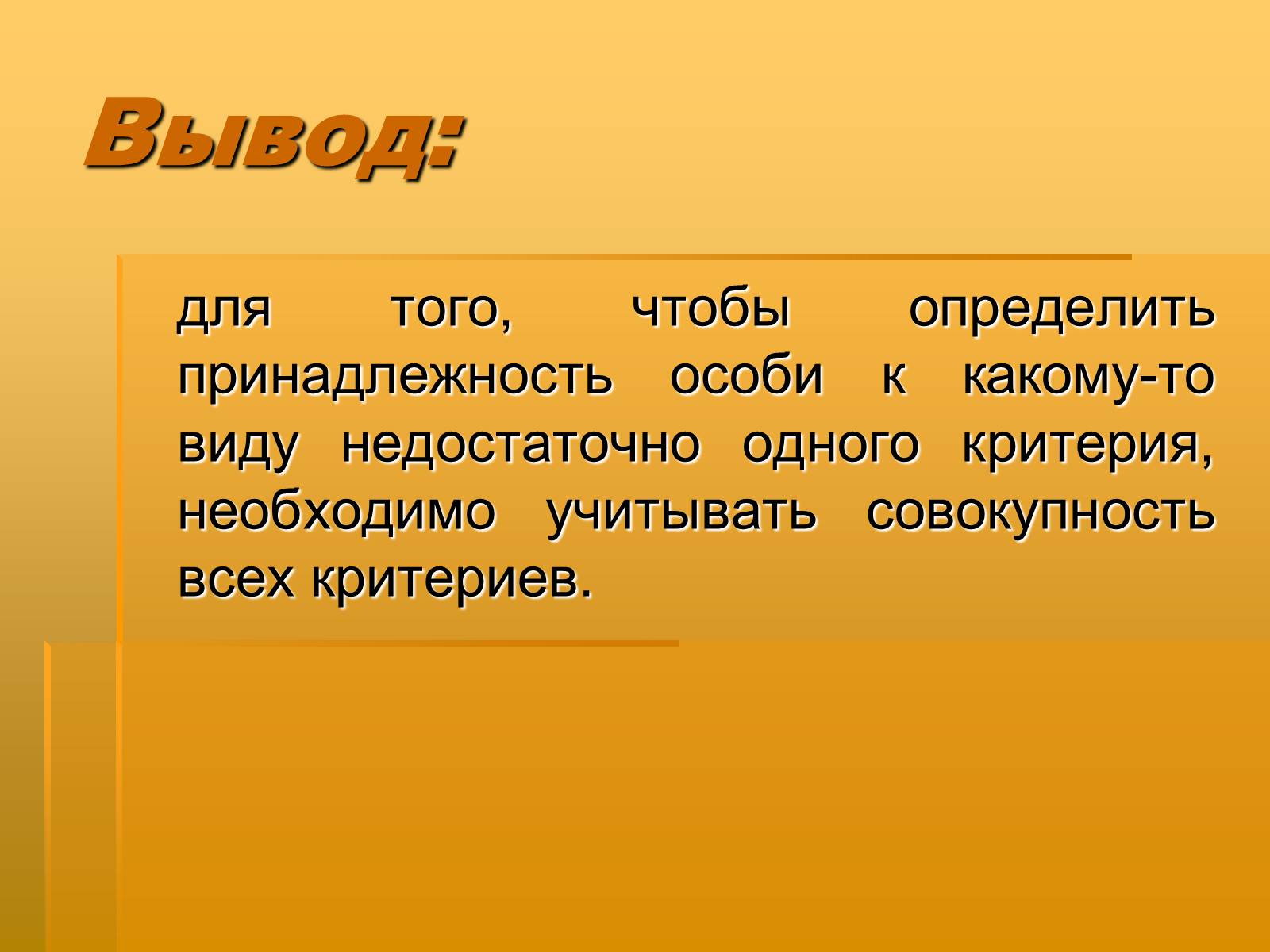 Вывод:

для того, чтобы определить принадлежность особи к какому-то виду недостаточно одного критерия, необходимо учитывать совокупность всех критериев.